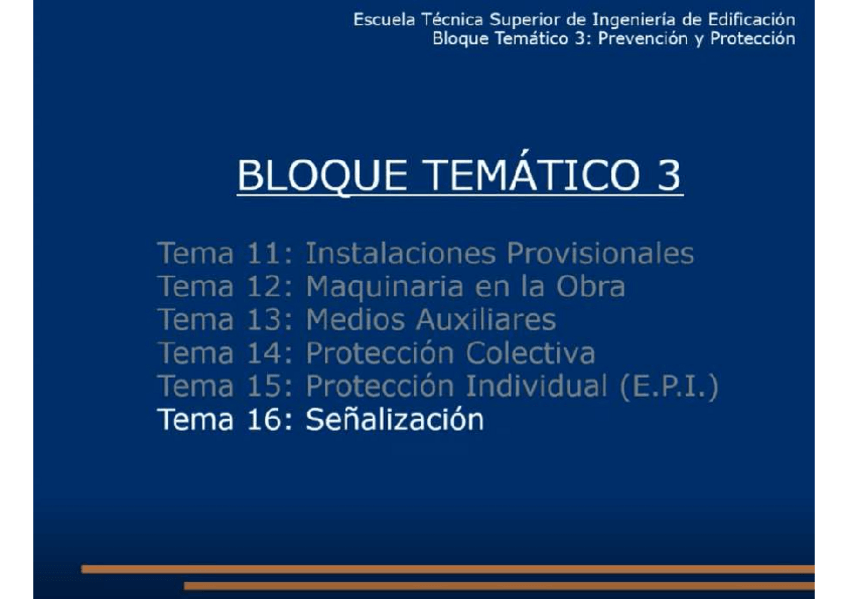 Escuela Técnica Superior de Ingeniería de Edificación
Bloque Temático 3: Prevención y Protección

BLOQUE TEMÁTICO 3

Tema 11: Instalaciones Provisionales
Tema 12: Maquinaria en la Obra
Tema 13: Medios Auxiliares
Tema 14: Protección Colectiva
Tema 15: Protección Individual (E.P.I.)
Tema 16: Señalización